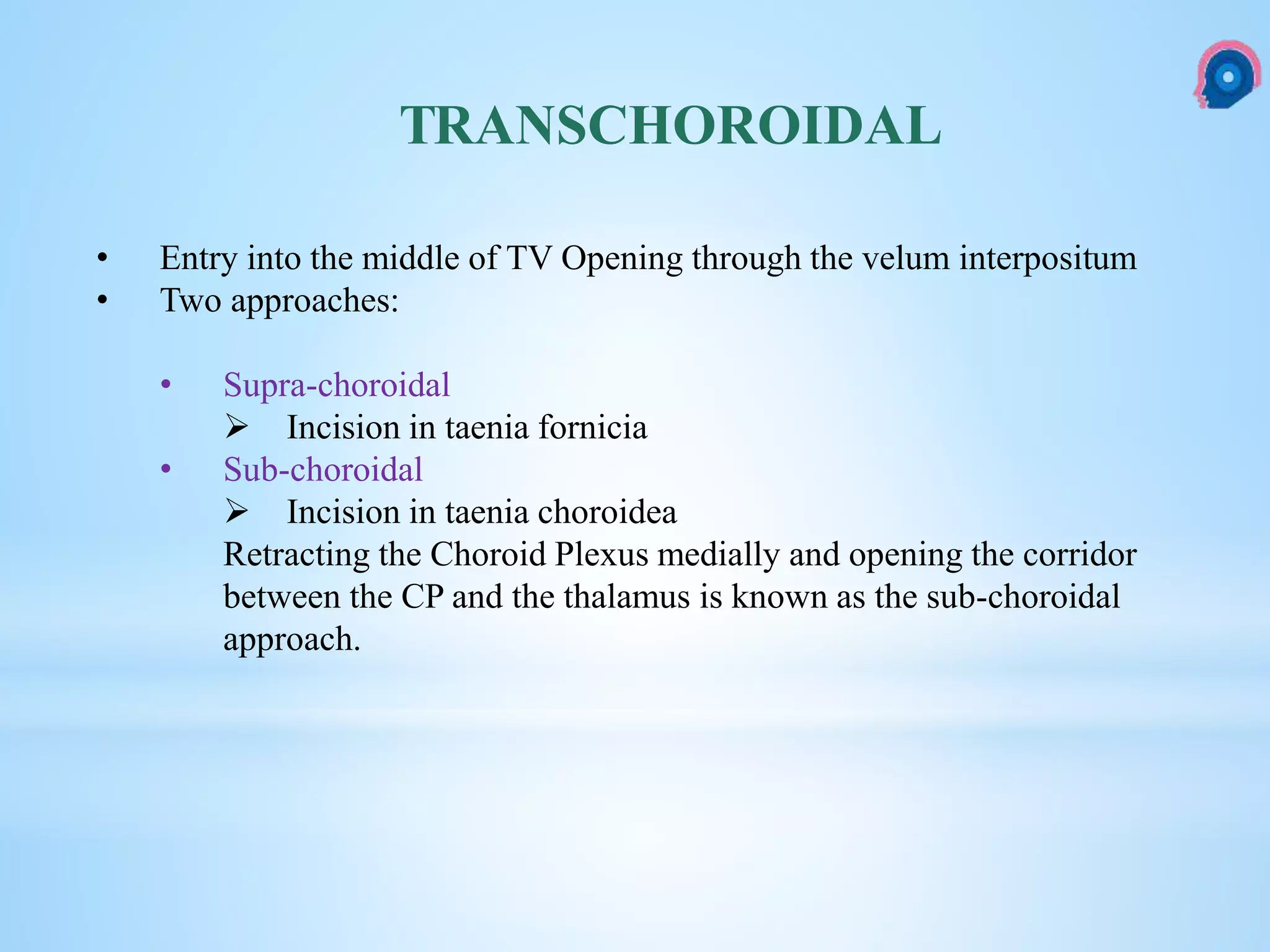 TRANSCHOROIDAL

• Entry into the middle of TV Opening through the velum interpositum
• Two approaches:

• Supra-choroidal
➢ Incision in taenia fornicia
• Sub-choroidal
➢ Incision in taenia choroidea
Retracting the Choroid Plexus medially and opening the corridor between the CP and the thalamus is known as the sub-choroidal approach.